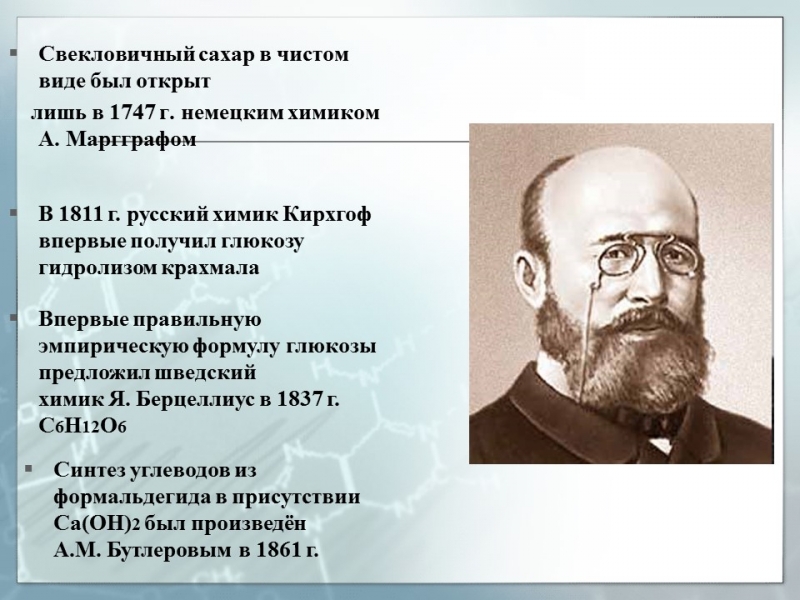 Свекловичный сахар в чистом виде был открыт лишь в 1747 г. немецким химиком А. Маргграфом

В 1811 г. русский химик Кирхгоф впервые получил глюкозу гидролизом крахмала

Впервые правильную эмпирическую формулу глюкозы предложил шведский химик Я. Берцеллиус в 1837 г. $C_6H_{12}O_6$

Синтез углеводов из формальдегида в присутствии $Ca(OH)_2$ был произведён А.М. Бутлеровым в 1861 г.